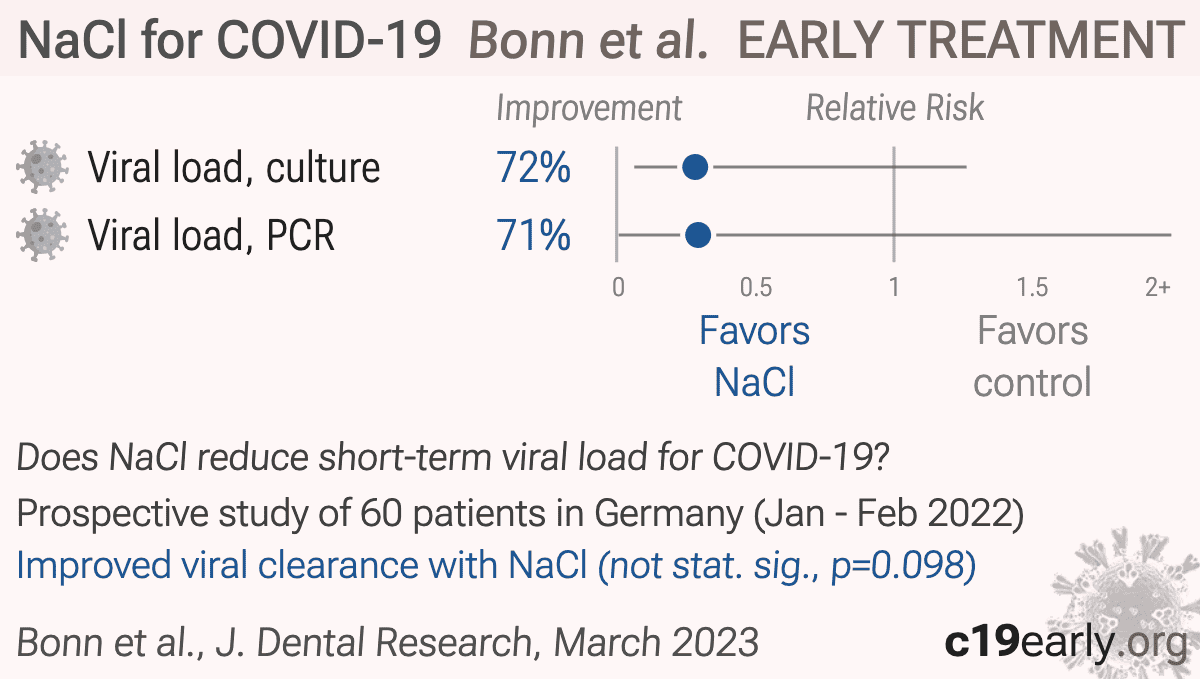 NaCl for COVID-19 Bonn et al. EARLY TREATMENT

Improvement Relative Risk

Viral load, culture 72%

Viral load, PCR 71%

0 0.5 1 1.5 2+

Favors NaCl

Favors control

Does NaCl reduce short-term viral load for COVID-19?

Prospective study of 60 patients in Germany (Jan - Feb 2022)

Improved viral clearance with NaCl (not stat. sig., p=0.098)

Bonn et al., J. Dental Research, March 2023

c19early.org